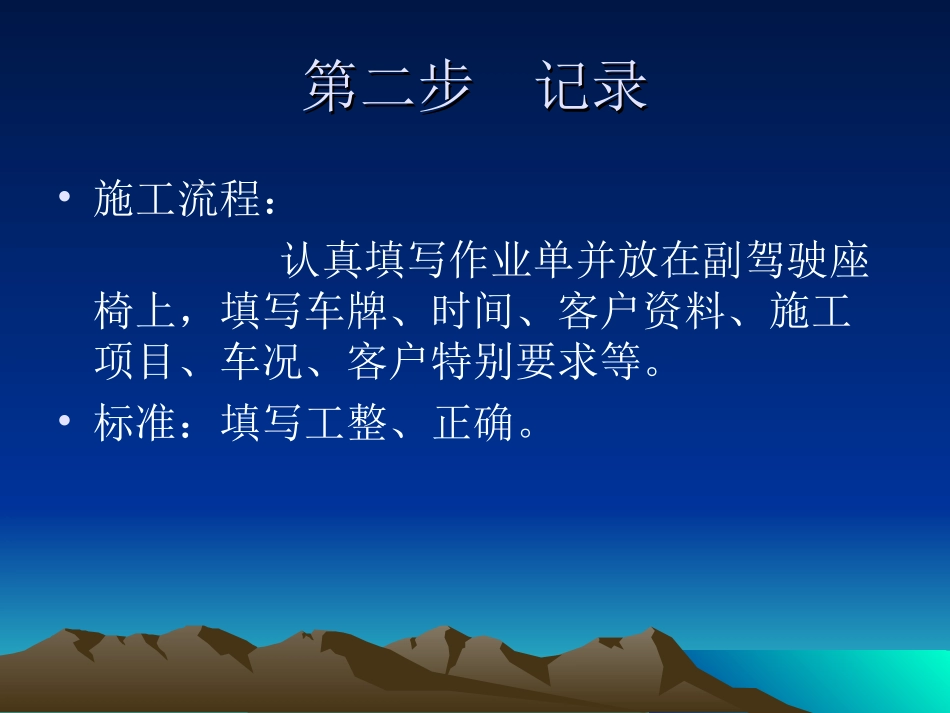 第二步　记录

• 施工流程：

认真填写作业单并放在副驾驶座椅上，填写车牌、时间、客户资料、施工项目、车况、客户特别要求等。

• 标准：填写工整、正确。